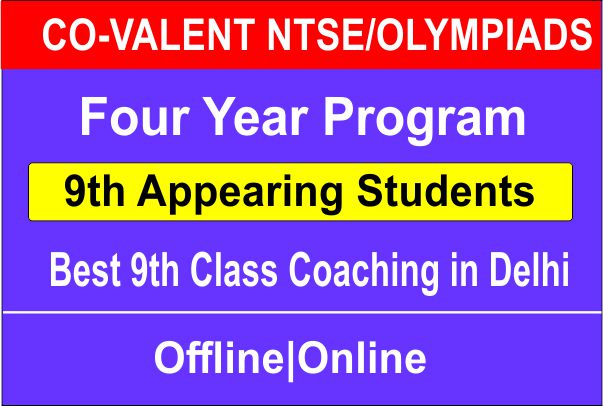 CO-VALENT NTSE/OLYMPIADS

Four Year Program

9th Appearing Students

Best 9th Class Coaching in Delhi

Offline|Online